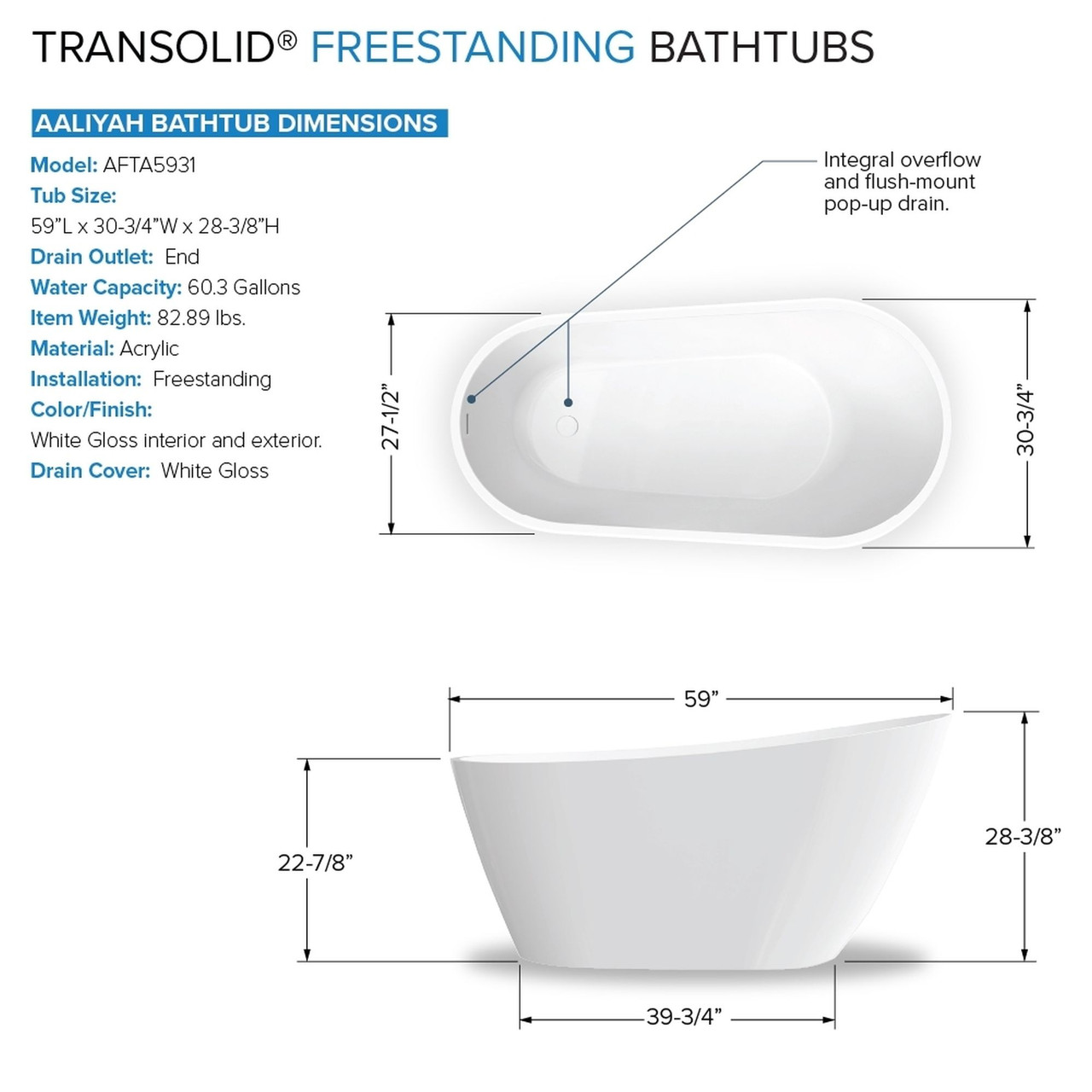 TRANSOLID® FREESTANDING BATHTUBS

AALIYAH BATHTUB DIMENSIONS

Model: AFTA5931
Tub Size:
59"L x 30-3/4"W x 28-3/8"H
Drain Outlet: End
Water Capacity: 60.3 Gallons
Item Weight: 82.89 lbs.
Material: Acrylic
Installation: Freestanding
Color/Finish:
White Gloss interior and exterior.
Drain Cover: White Gloss

Integral overflow and flush-mount pop-up drain.

27-1/2"

30-3/4"

59"

22-7/8"

28-3/8"

39-3/4"